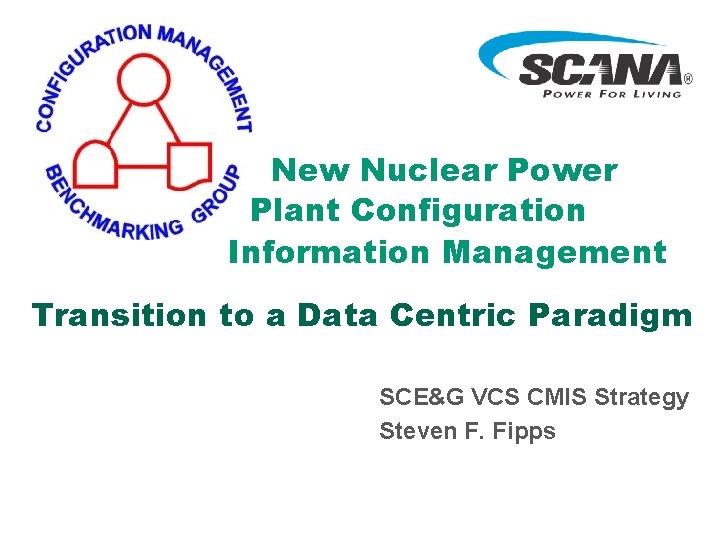 CONFIGURATION MANAGEMENT
BENCHMARKING GROUP

SCANA®
POWER FOR LIVING

New Nuclear Power Plant Configuration Information Management

Transition to a Data Centric Paradigm

SCE&G VCS CMIS Strategy
Steven F. Fipps